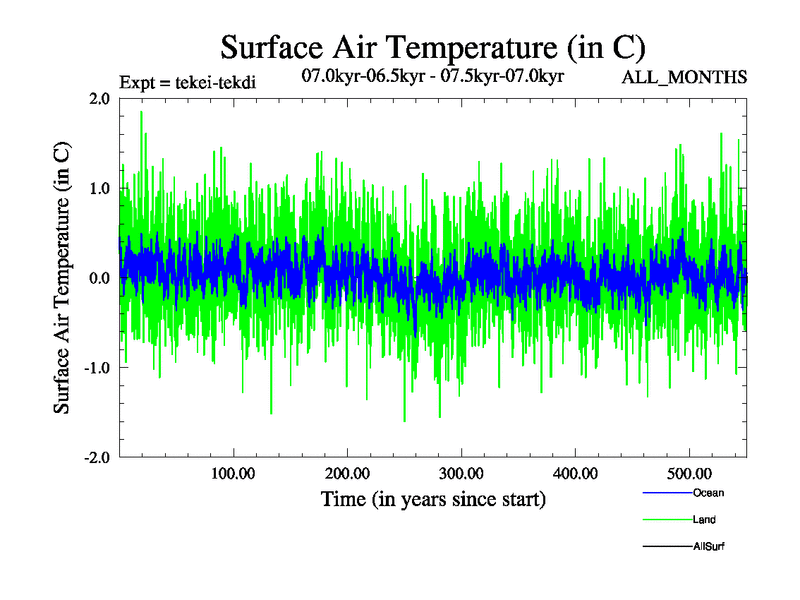 Surface Air Temperature (in C)

Expt = tekei-tekdi

07.0kyr-06.5kyr - 07.5kyr-07.0kyr

ALL_MONTHS

Surface Air Temperature (in C)

2.0

1.0

0.0

-1.0

-2.0

100.00

200.00

300.00

400.00

500.00

Time (in years since start)

Ocean

Land

AllSurf